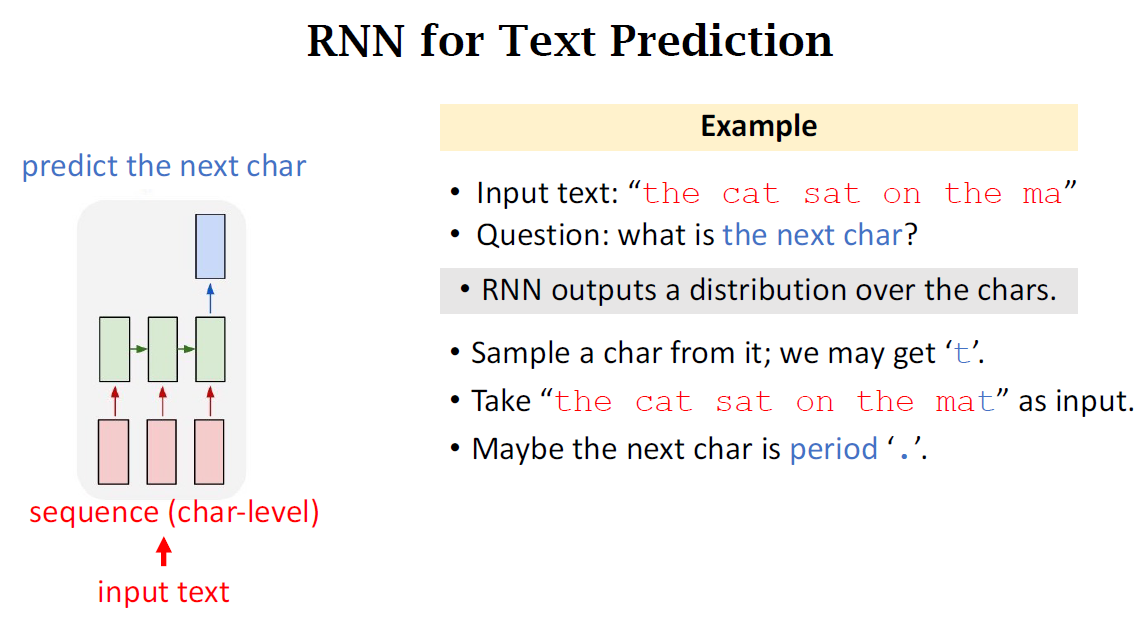 RNN for Text Prediction

predict the next char

sequence (char-level)

input text

Example

• Input text: “the cat sat on the ma”
• Question: what is the next char?

• RNN outputs a distribution over the chars.

• Sample a char from it; we may get ‘t’.
• Take “the cat sat on the mat” as input.
• Maybe the next char is period ‘.’.